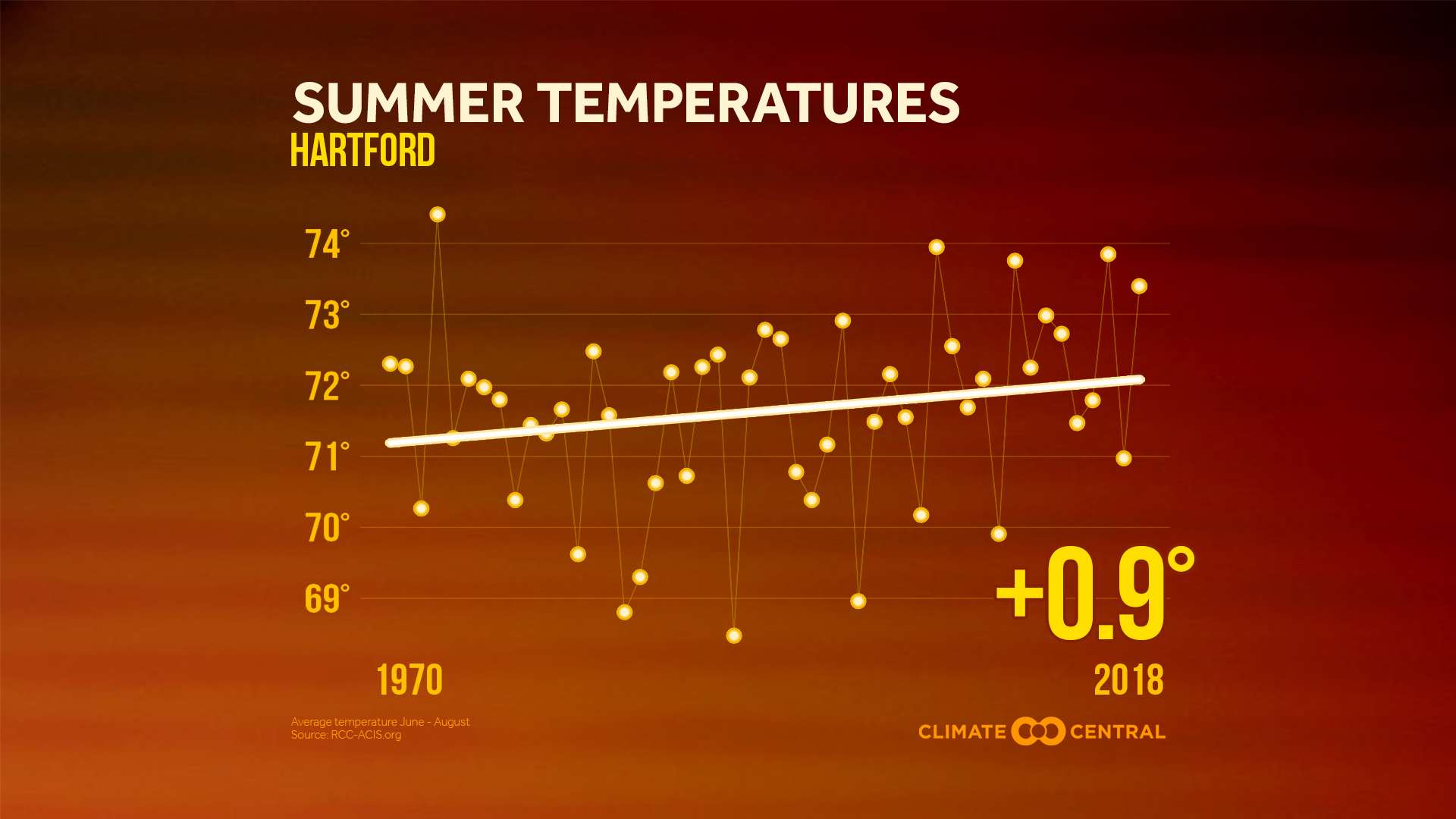 SUMMER TEMPERATURES
HARTFORD

74°
73°
72°
71°
70°
69°

+0.9°

1970
2018

Average temperature June - August
Source: RCC-ACIS.org

CLIMATE CENTRAL